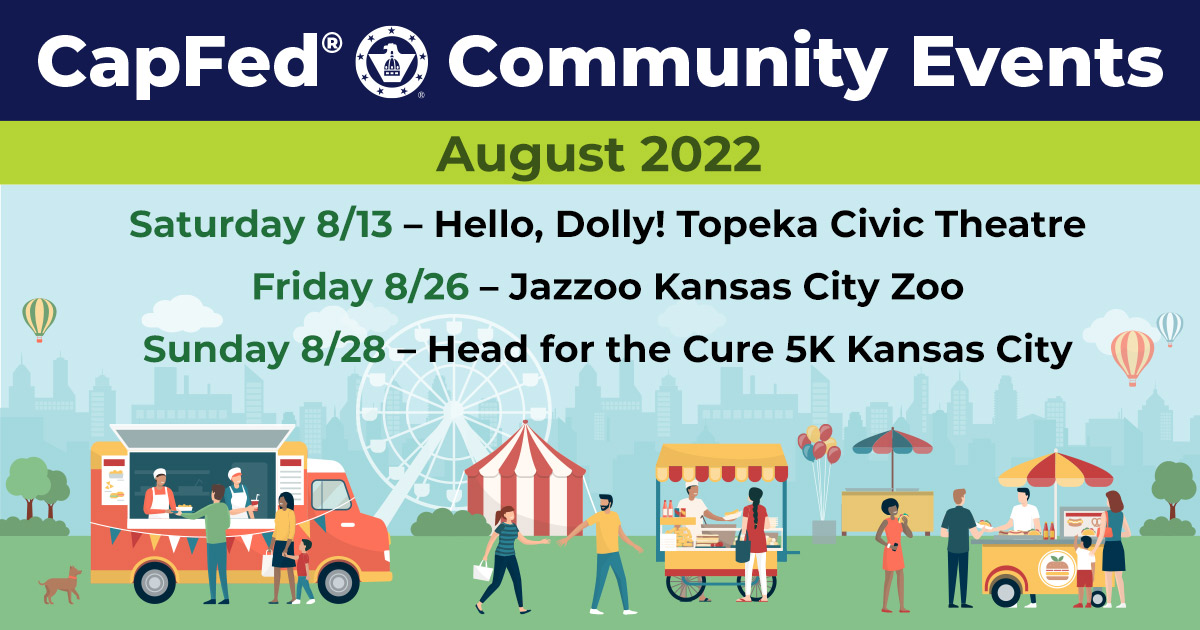 CapFed® Community Events

August 2022

Saturday 8/13 – Hello, Dolly! Topeka Civic Theatre

Friday 8/26 – Jazzoo Kansas City Zoo

Sunday 8/28 – Head for the Cure 5K Kansas City